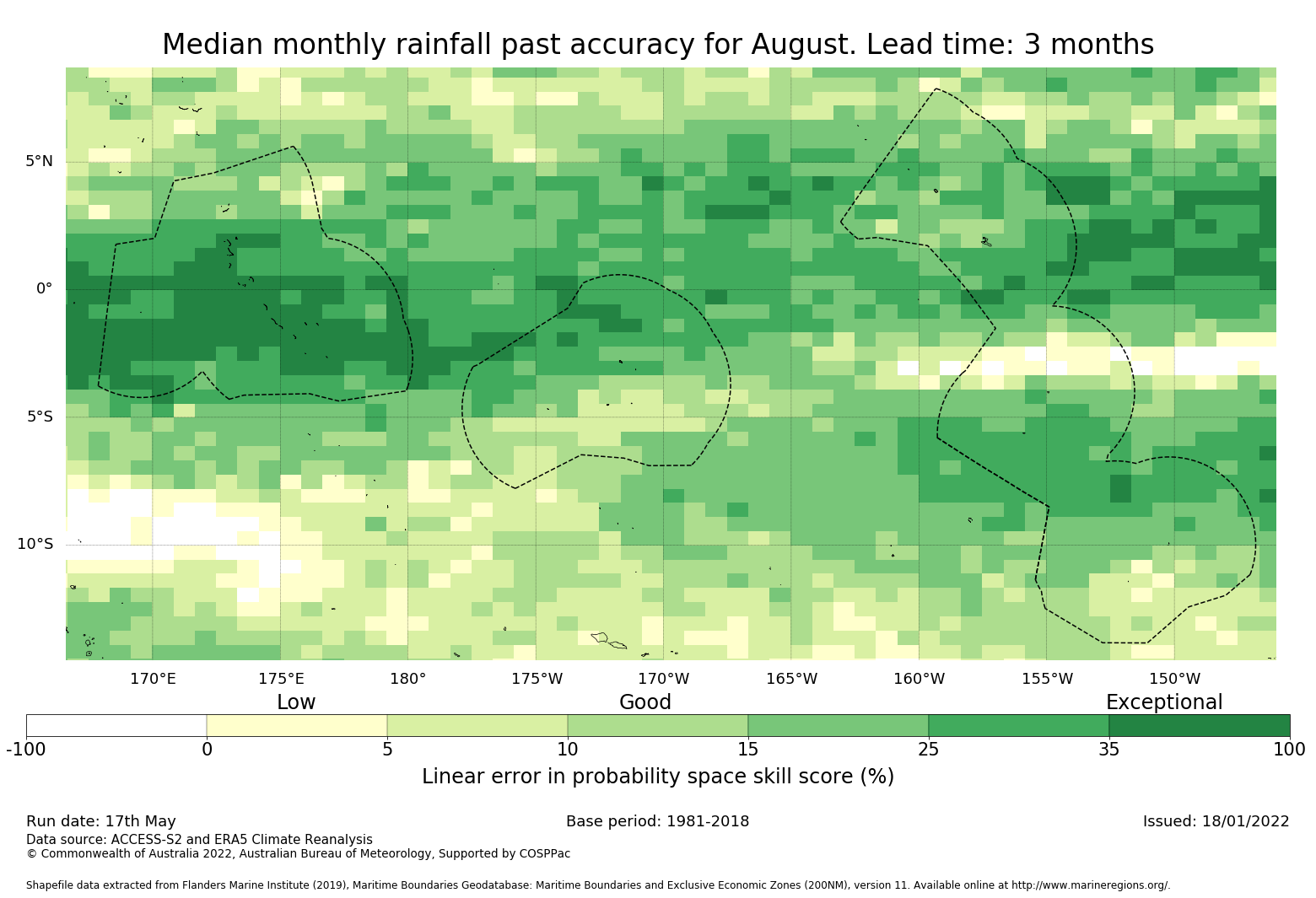 Median monthly rainfall past accuracy for August. Lead time: 3 months

5°N
0°
5°S
10°S

170°E 175°E 180° 175°W 170°W 165°W 160°W 155°W 150°W

Low Good Exceptional

-100 0 5 10 15 25 35 100

Linear error in probability space skill score (%)

Run date: 17th May
Base period: 1981-2018
Issued: 18/01/2022
Data source: ACCESS-S2 and ERA5 Climate Reanalysis
© Commonwealth of Australia 2022, Australian Bureau of Meteorology, Supported by COSPPac

Shapefile data extracted from Flanders Marine Institute (2019), Maritime Boundaries Geodatabase: Maritime Boundaries and Exclusive Economic Zones (200NM), version 11. Available online at http://www.marineregions.org/.